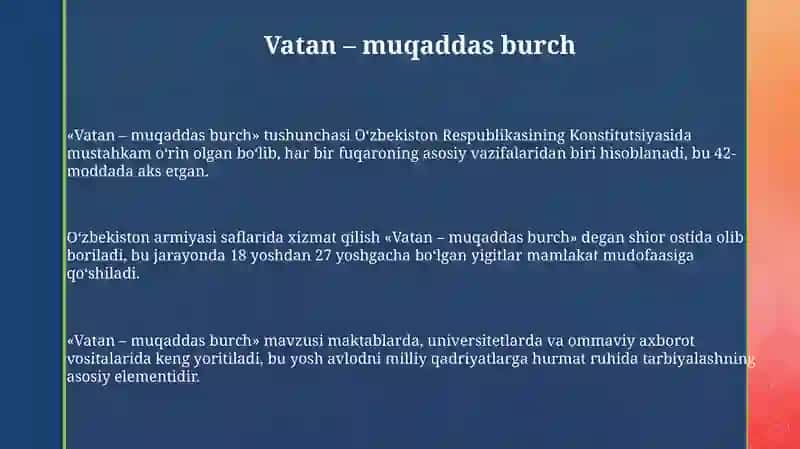 Vatan – muqaddas burch

«Vatan – muqaddas burch» tushunchasi Oʻzbekiston Respublikasining Konstitutsiyasida mustahkam oʻrin olgan boʻlib, har bir fuqaroning asosiy vazifalaridan biri hisoblanadi, bu 42-moddada aks etgan.

Oʻzbekiston armiyasi saflarida xizmat qilish «Vatan – muqaddas burch» degan shior ostida olib boriladi, bu jarayonda 18 yoshdan 27 yoshgacha boʻlgan yigitlar mamlakat mudofaasiga qoʻshiladi.

«Vatan – muqaddas burch» mavzusi maktablarda, universitetlarda va ommaviy axborot vositalarida keng yoritiladi, bu yosh avlodni milliy qadriyatlarga hurmat ruhida tarbiyalashning asosiy elementidir.